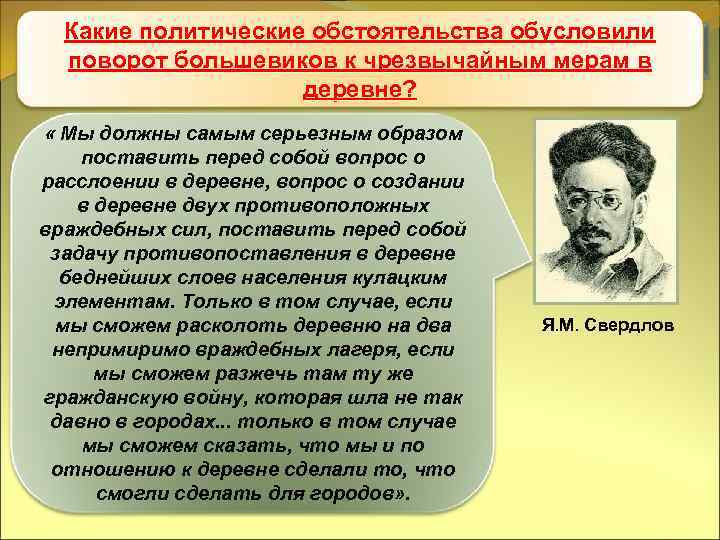 Какие политические обстоятельства обусловили поворот большевиков к чрезвычайным мерам в деревне?

« Мы должны самым серьезным образом поставить перед собой вопрос о расслоении в деревне, вопрос о создании в деревне двух противоположных враждебных сил, поставить перед собой задачу противопоставления в деревне беднейших слоев населения кулацким элементам. Только в том случае, если мы сможем расколоть деревню на два непримиримо враждебных лагеря, если мы сможем разжечь там ту же гражданскую войну, которая шла не так давно в городах... только в том случае мы сможем сказать, что мы и по отношению к деревне сделали то, что смогли сделать для городов».

Я.М. Свердлов